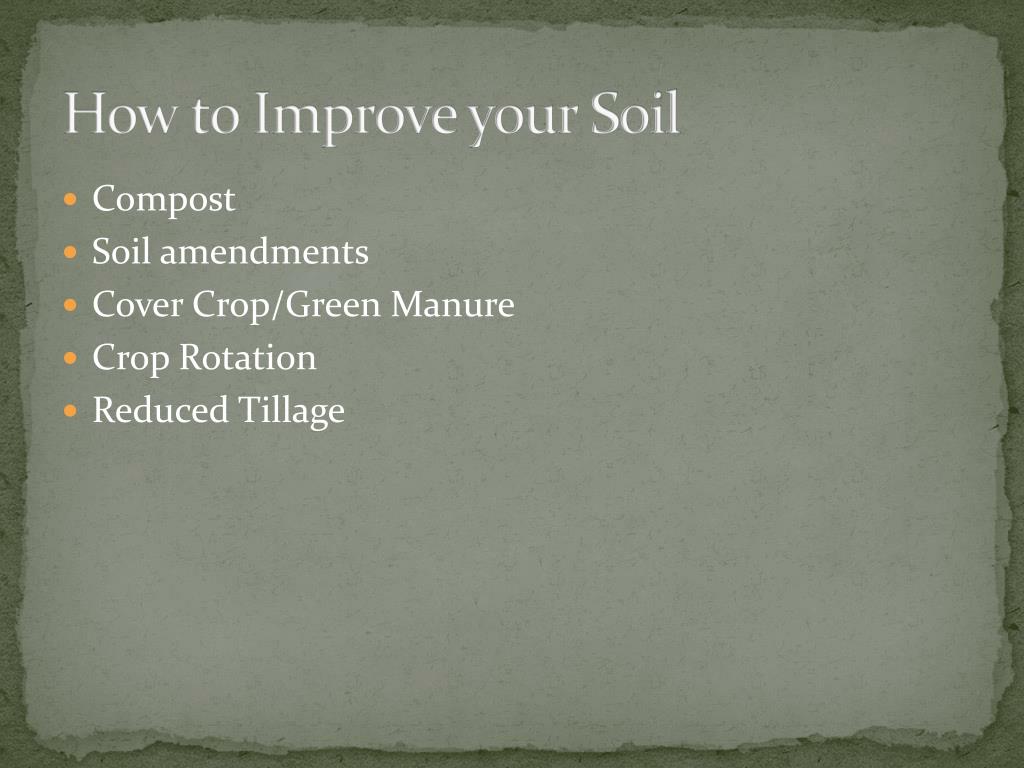 How to Improve your Soil

- Compost
- Soil amendments
- Cover Crop/Green Manure
- Crop Rotation
- Reduced Tillage